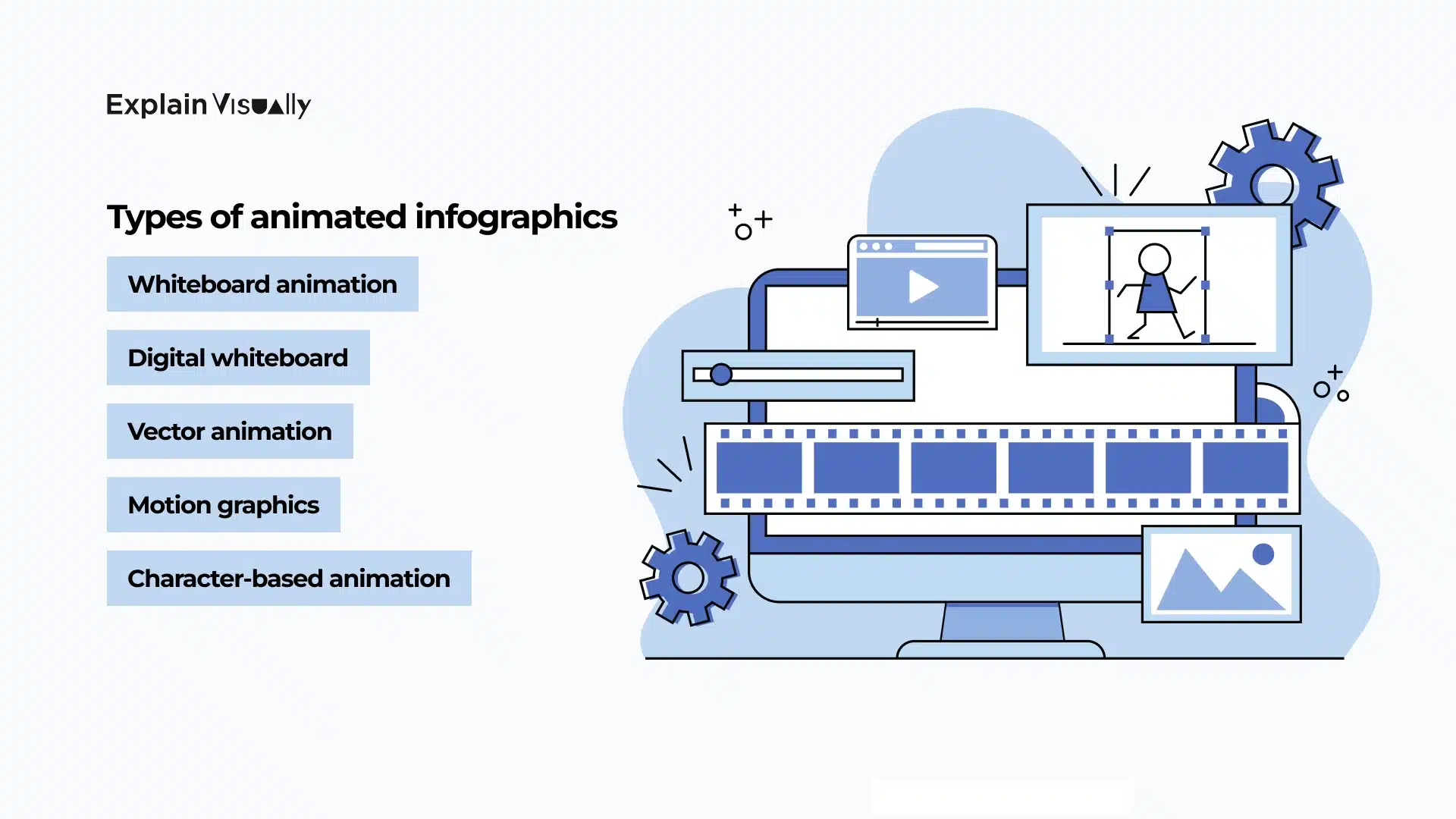 Explain Visually

Types of animated infographics

Whiteboard animation

Digital whiteboard

Vector animation

Motion graphics

Character-based animation